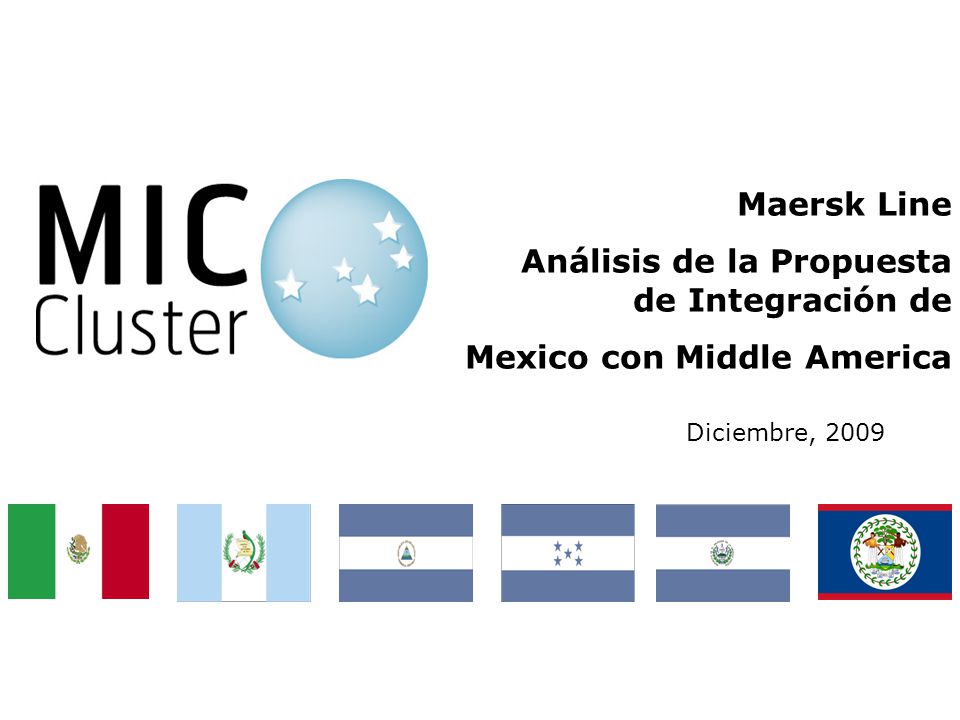 MIC
Cluster

Maersk Line

Análisis de la Propuesta de Integración de

Mexico con Middle America

Diciembre, 2009